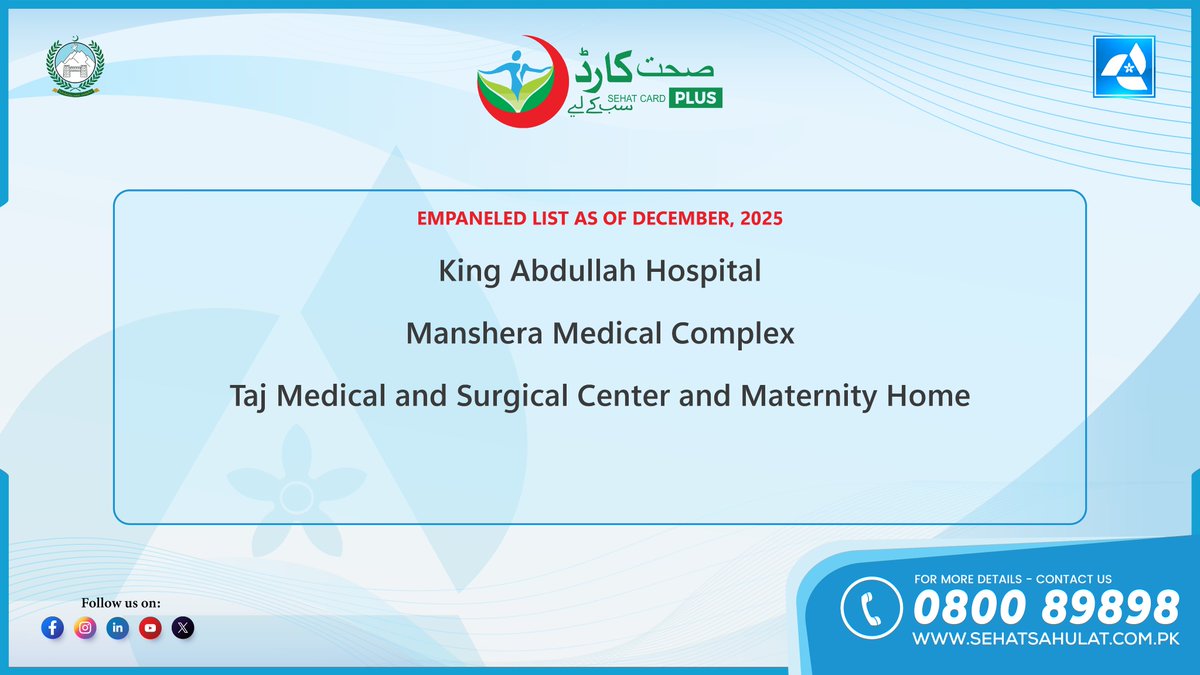 صحت کارڈ
SEHAT CARD PLUS
سب کے لیے

EMPANELED LIST AS OF DECEMBER, 2025

King Abdullah Hospital

Manshera Medical Complex

Taj Medical and Surgical Center and Maternity Home

Follow us on:

FOR MORE DETAILS - CONTACT US
0800 89898
WWW.SEHATSAHULAT.COM.PK